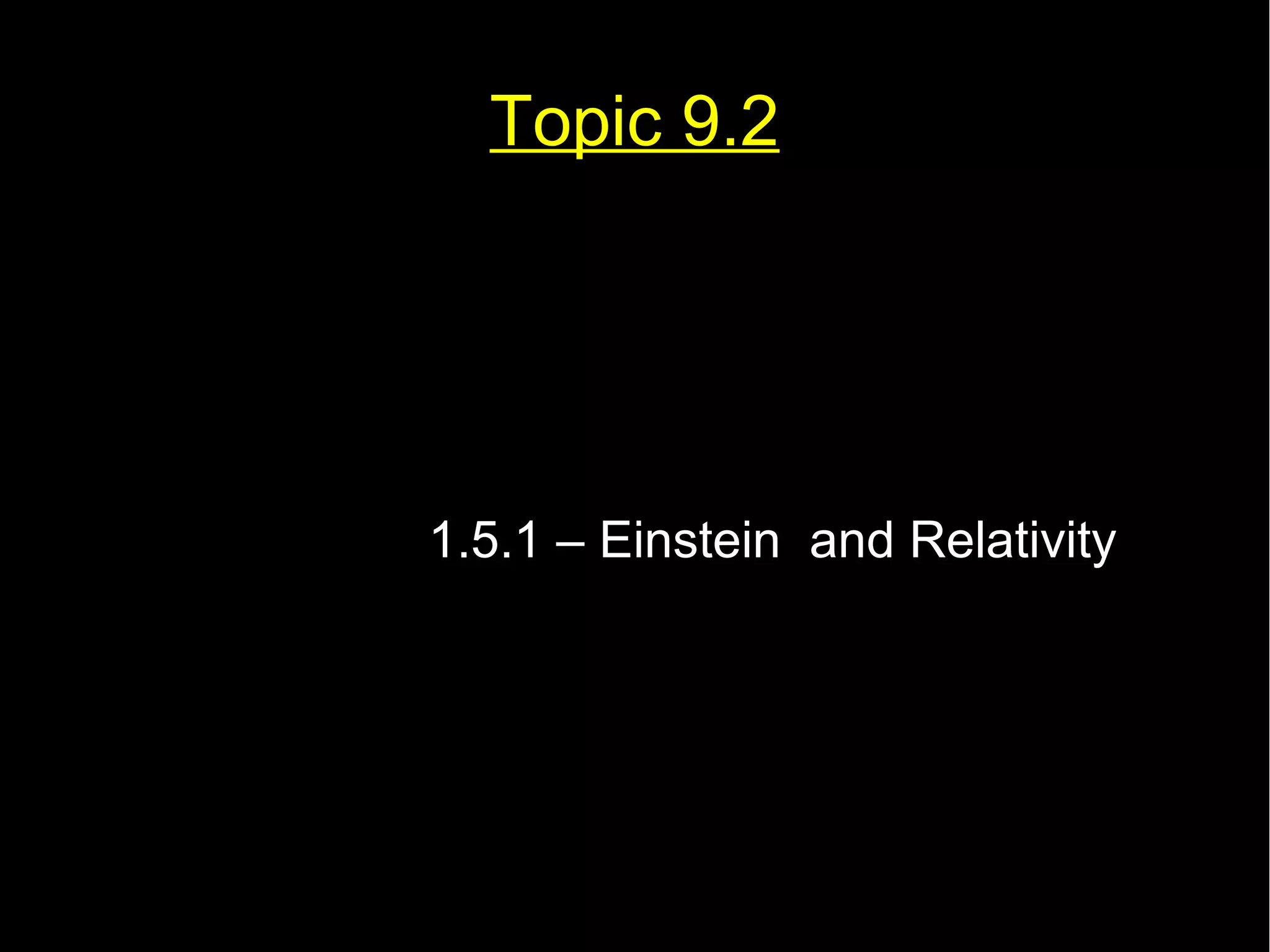 Topic 9.2

1.5.1 – Einstein and Relativity